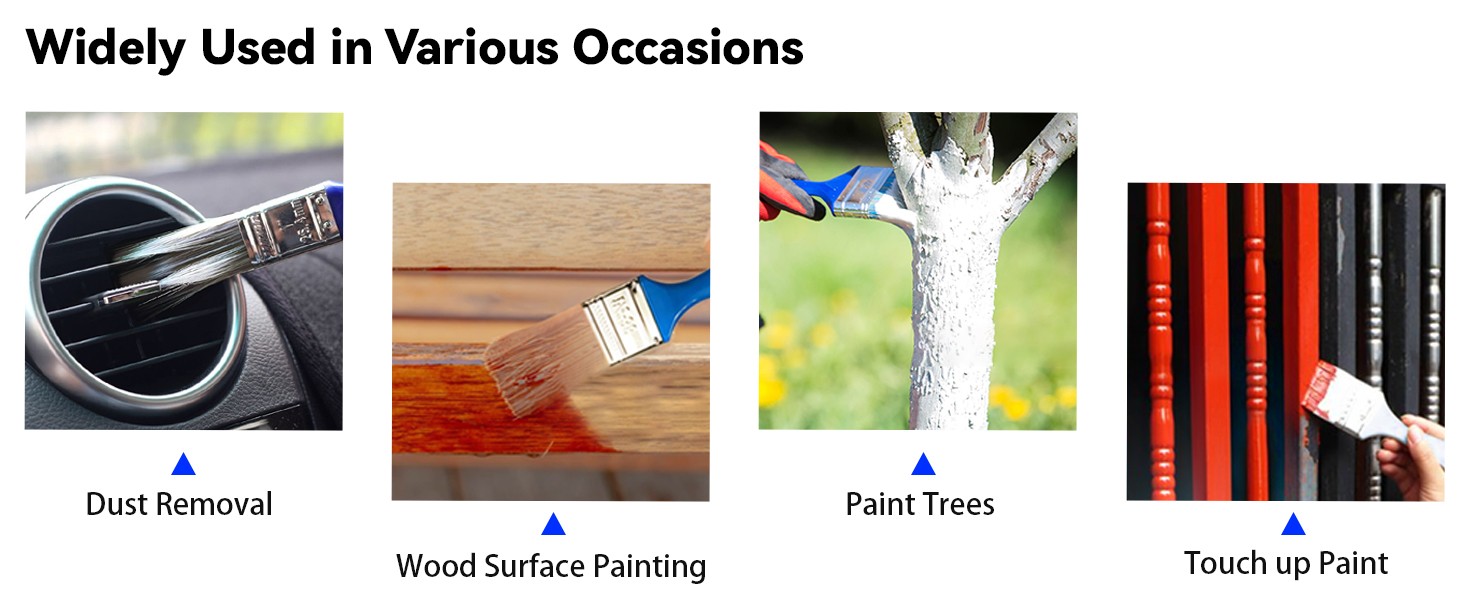 Widely Used in Various Occasions

Dust Removal

Wood Surface Painting

Paint Trees

Touch up Paint